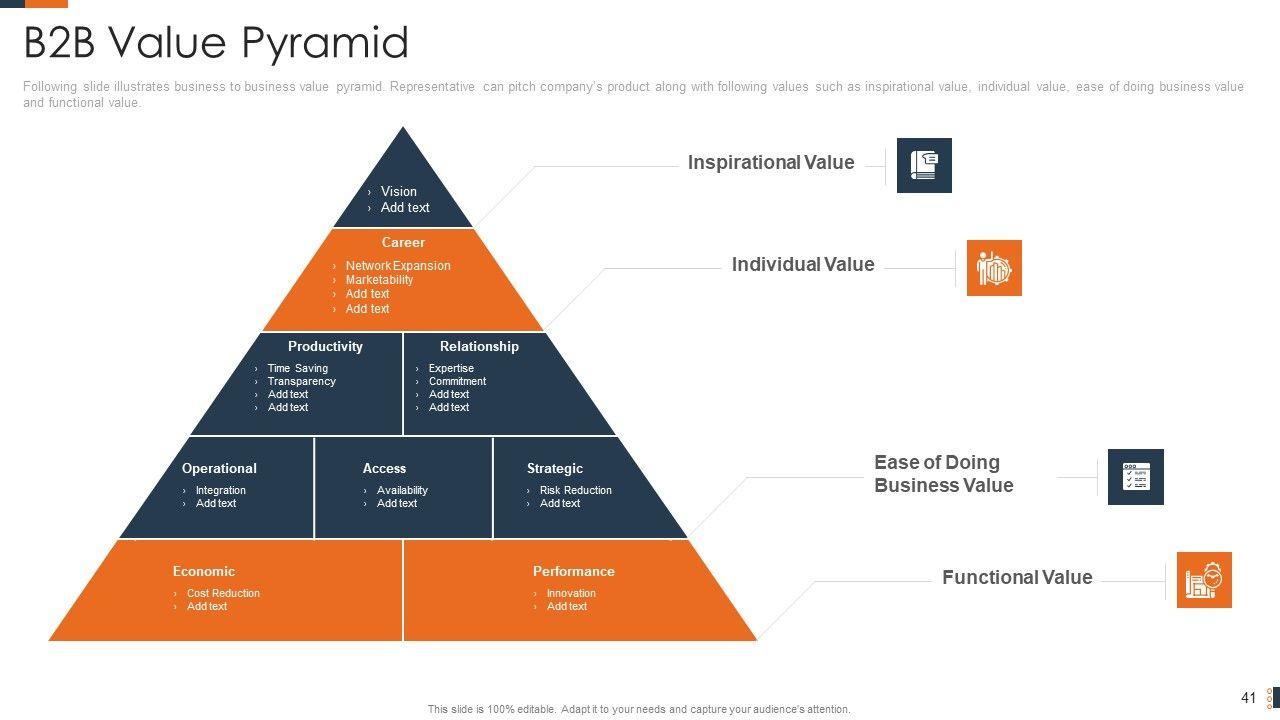 B2B Value Pyramid

Following slide illustrates business to business value pyramid. Representative can pitch company's product along with following values such as inspirational value, individual value, ease of doing business value and functional value.

› Vision
› Add text

Career
› Network Expansion
› Marketability
› Add text
› Add text

Productivity
› Time Saving
› Transparency
› Add text
› Add text

Relationship
› Expertise
› Commitment
› Add text
› Add text

Operational
› Integration
› Add text

Access
› Availability
› Add text

Strategic
› Risk Reduction
› Add text

Economic
› Cost Reduction
› Add text

Performance
› Innovation
› Add text

Inspirational Value

Individual Value

Ease of Doing Business Value

Functional Value

This slide is 100% editable. Adapt it to your needs and capture your audience's attention.

41